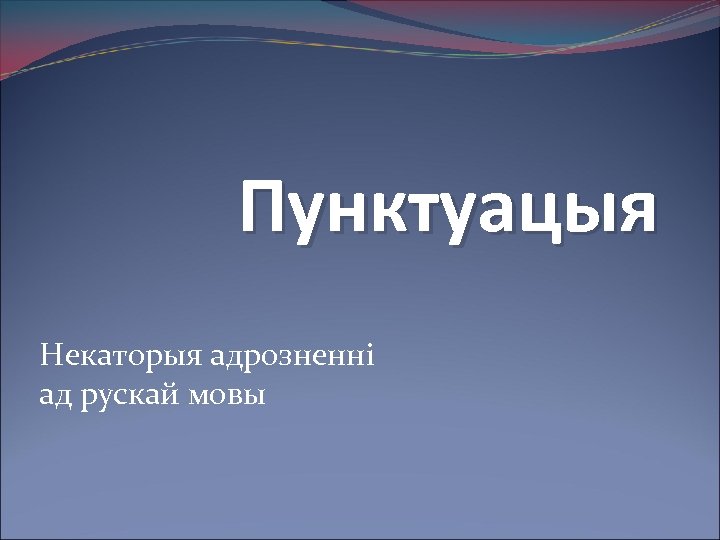 Пунктуацыя

Некаторыя адрозненні ад рускай мовы